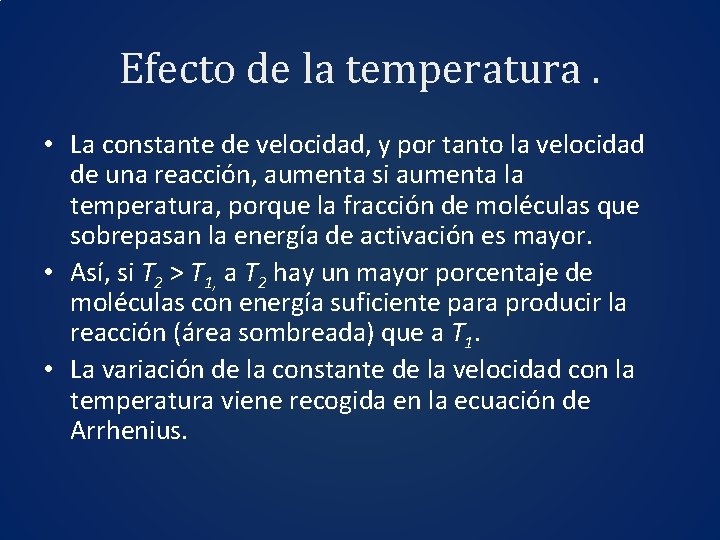 Efecto de la temperatura .

• La constante de velocidad, y por tanto la velocidad de una reacción, aumenta si aumenta la temperatura, porque la fracción de moléculas que sobrepasan la energía de activación es mayor.

• Así, si $T_2 > T_1$, a $T_2$ hay un mayor porcentaje de moléculas con energía suficiente para producir la reacción (área sombreada) que a $T_1$.

• La variación de la constante de la velocidad con la temperatura viene recogida en la ecuación de Arrhenius.